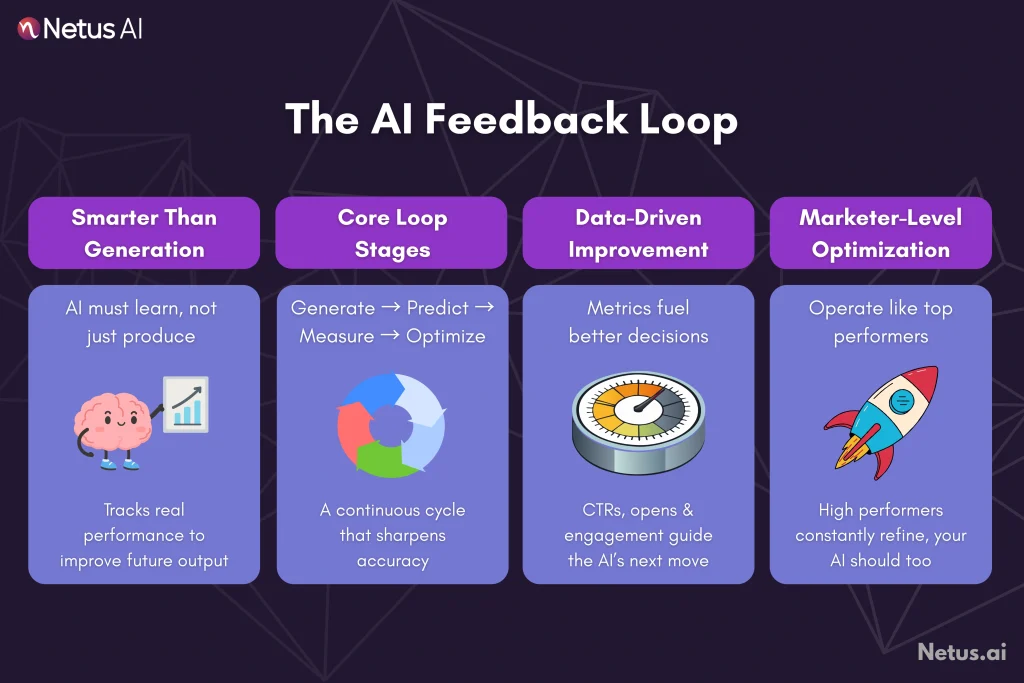 Netus AI

The AI Feedback Loop

Smarter Than Generation

AI must learn, not just produce

Tracks real performance to improve future output

Core Loop Stages

Generate → Predict → Measure → Optimize

A continuous cycle that sharpens accuracy

Data-Driven Improvement

Metrics fuel better decisions

CTRs, opens & engagement guide the AI's next move

Marketer-Level Optimization

Operate like top performers

High performers constantly refine, your AI should too

Netus.ai